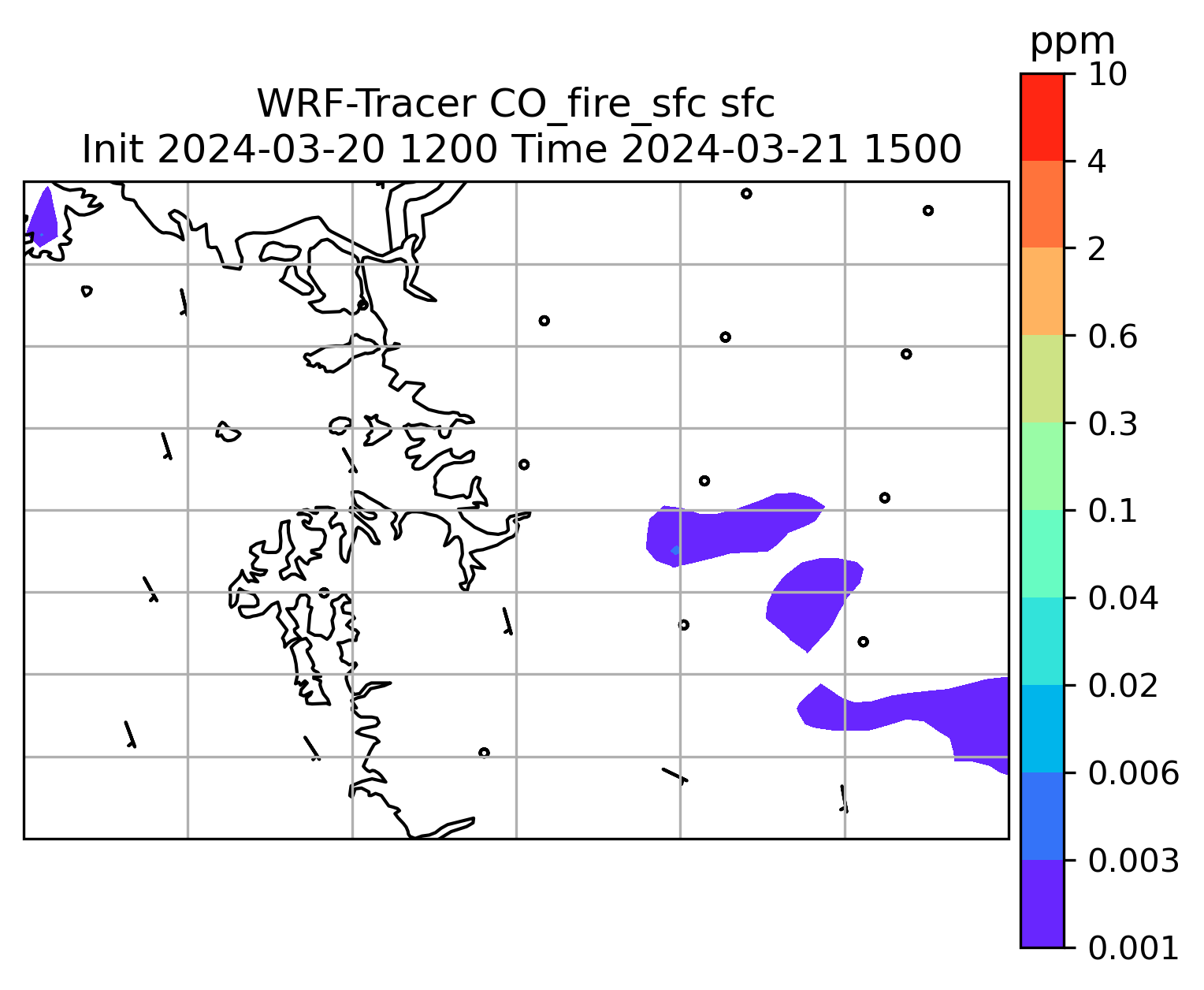 WRF-Tracer CO_fire_sfc sfc
Init 2024-03-20 1200 Time 2024-03-21 1500

ppm
10
4
2
0.6
0.3
0.1
0.04
0.02
0.006
0.003
0.001